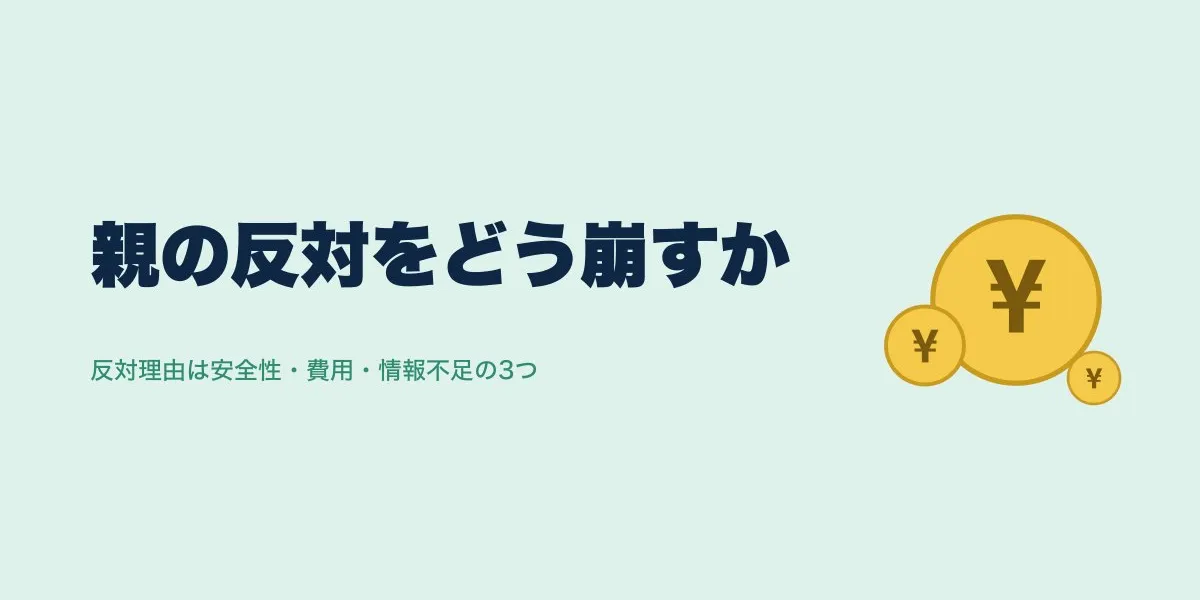 親の反対をどう崩すか

反対理由は安全性・費用・情報不足の3つ

¥

¥

¥